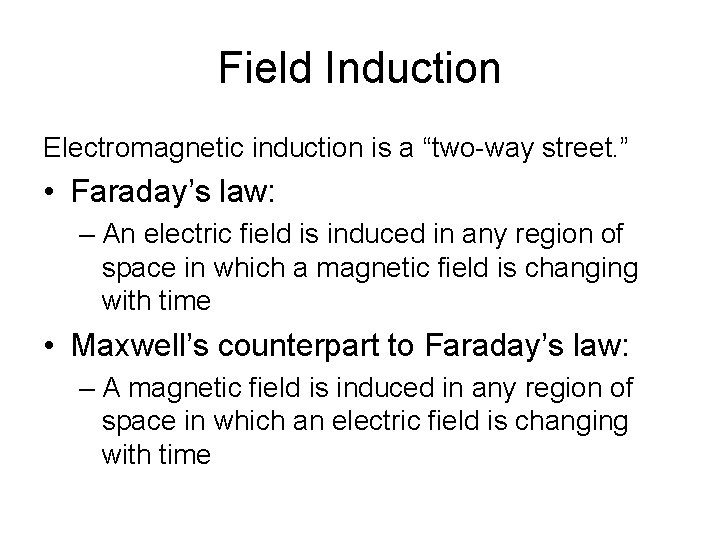 Field Induction

Electromagnetic induction is a “two-way street.”

• Faraday’s law:
– An electric field is induced in any region of space in which a magnetic field is changing with time

• Maxwell’s counterpart to Faraday’s law:
– A magnetic field is induced in any region of space in which an electric field is changing with time